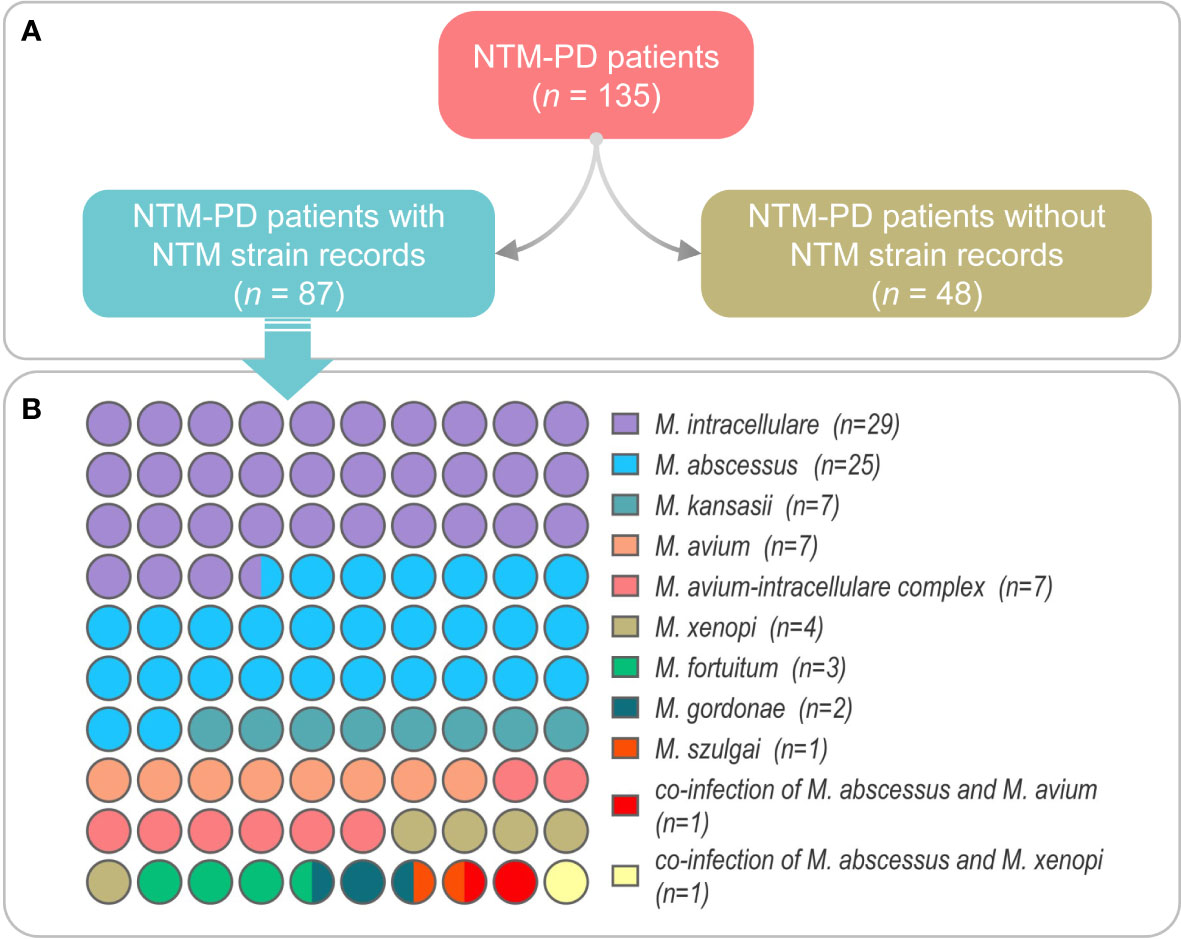 A

NTM-PD patients
($n$ = 135)

NTM-PD patients with NTM strain records
($n$ = 87)

NTM-PD patients without NTM strain records
($n$ = 48)

B

M. intracellulare (n=29)
M. abscessus (n=25)
M. kansasii (n=7)
M. avium (n=7)
M. avium-intracellulare complex (n=7)
M. xenopi (n=4)
M. fortuitum (n=3)
M. gordonae (n=2)
M. szulgai (n=1)
co-infection of M. abscessus and M. avium (n=1)
co-infection of M. abscessus and M. xenopi (n=1)